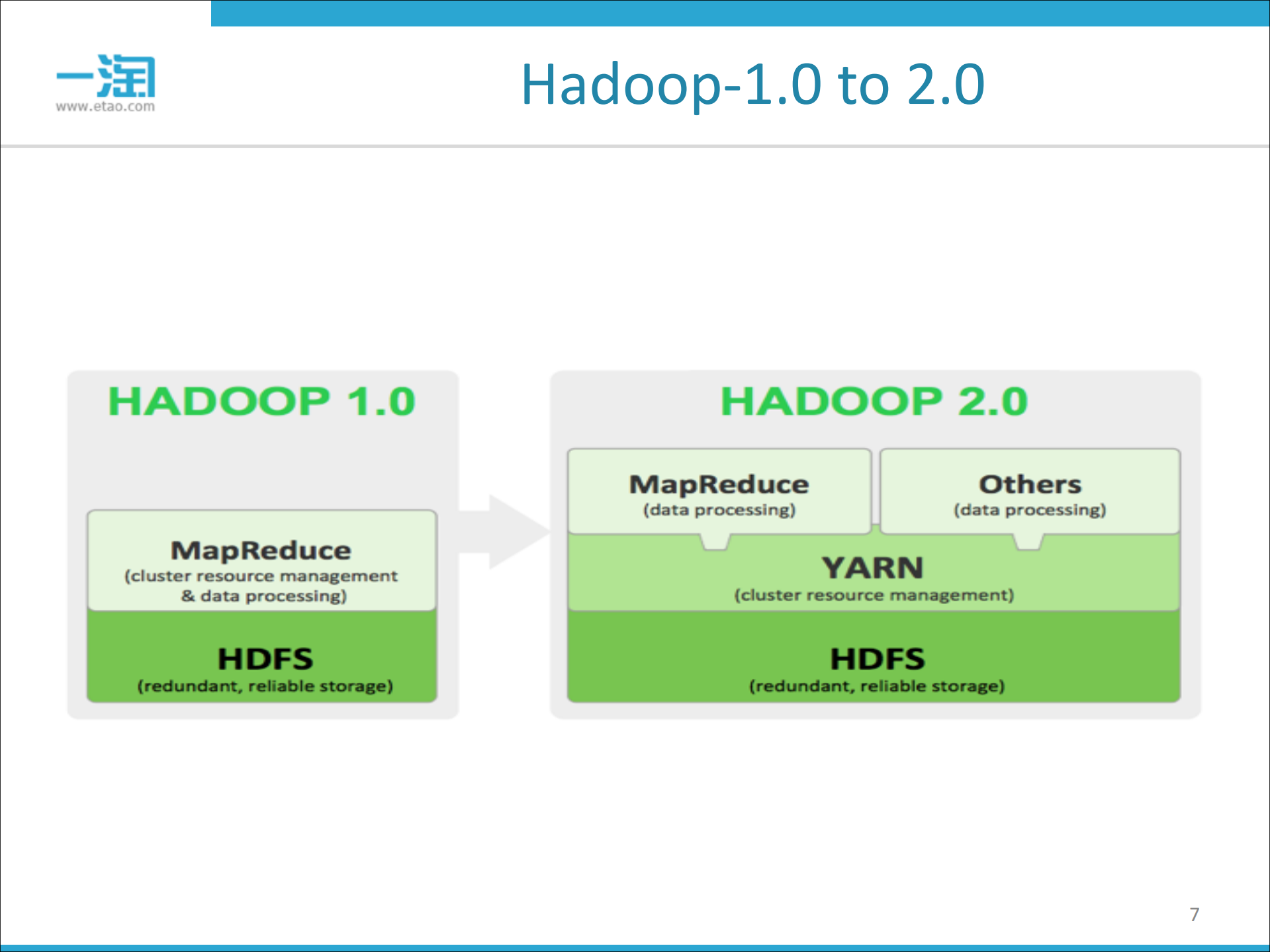 一淘
www.etao.com

Hadoop-1.0 to 2.0

HADOOP 1.0

MapReduce
(cluster resource management & data processing)

HDFS
(redundant, reliable storage)

HADOOP 2.0

MapReduce
(data processing)

Others
(data processing)

YARN
(cluster resource management)

HDFS
(redundant, reliable storage)

7